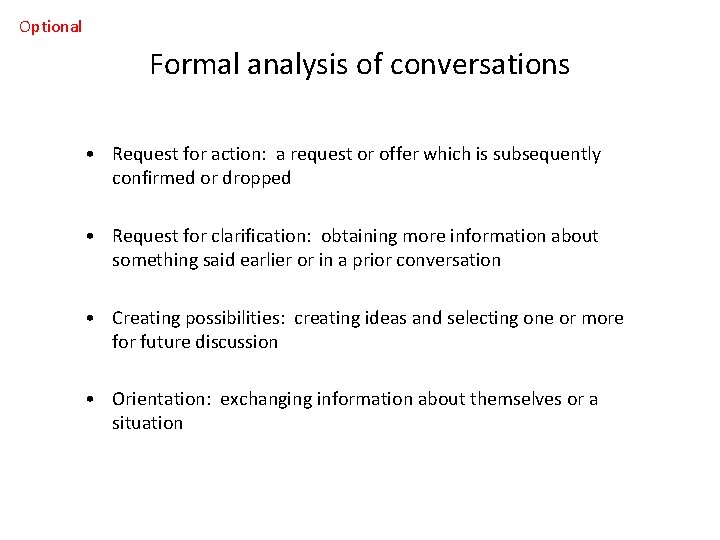 Optional

Formal analysis of conversations

• Request for action: a request or offer which is subsequently confirmed or dropped

• Request for clarification: obtaining more information about something said earlier or in a prior conversation

• Creating possibilities: creating ideas and selecting one or more for future discussion

• Orientation: exchanging information about themselves or a situation